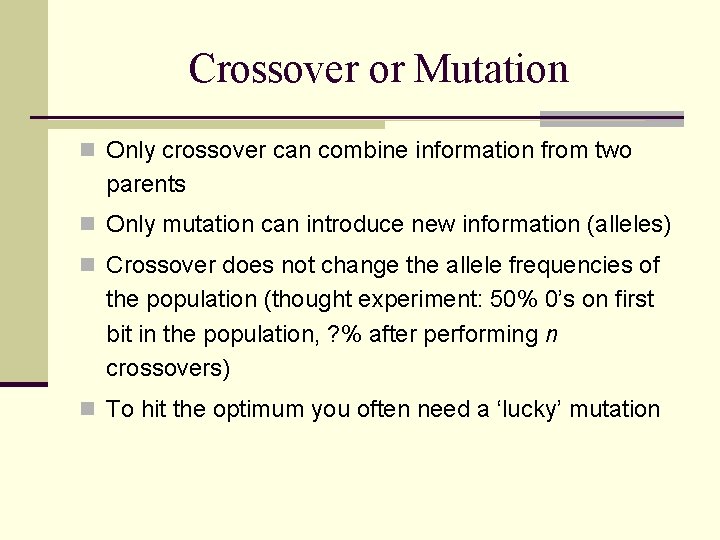 Crossover or Mutation

- Only crossover can combine information from two parents
- Only mutation can introduce new information (alleles)
- Crossover does not change the allele frequencies of the population (thought experiment: 50% 0's on first bit in the population, ?% after performing $n$ crossovers)
- To hit the optimum you often need a 'lucky' mutation